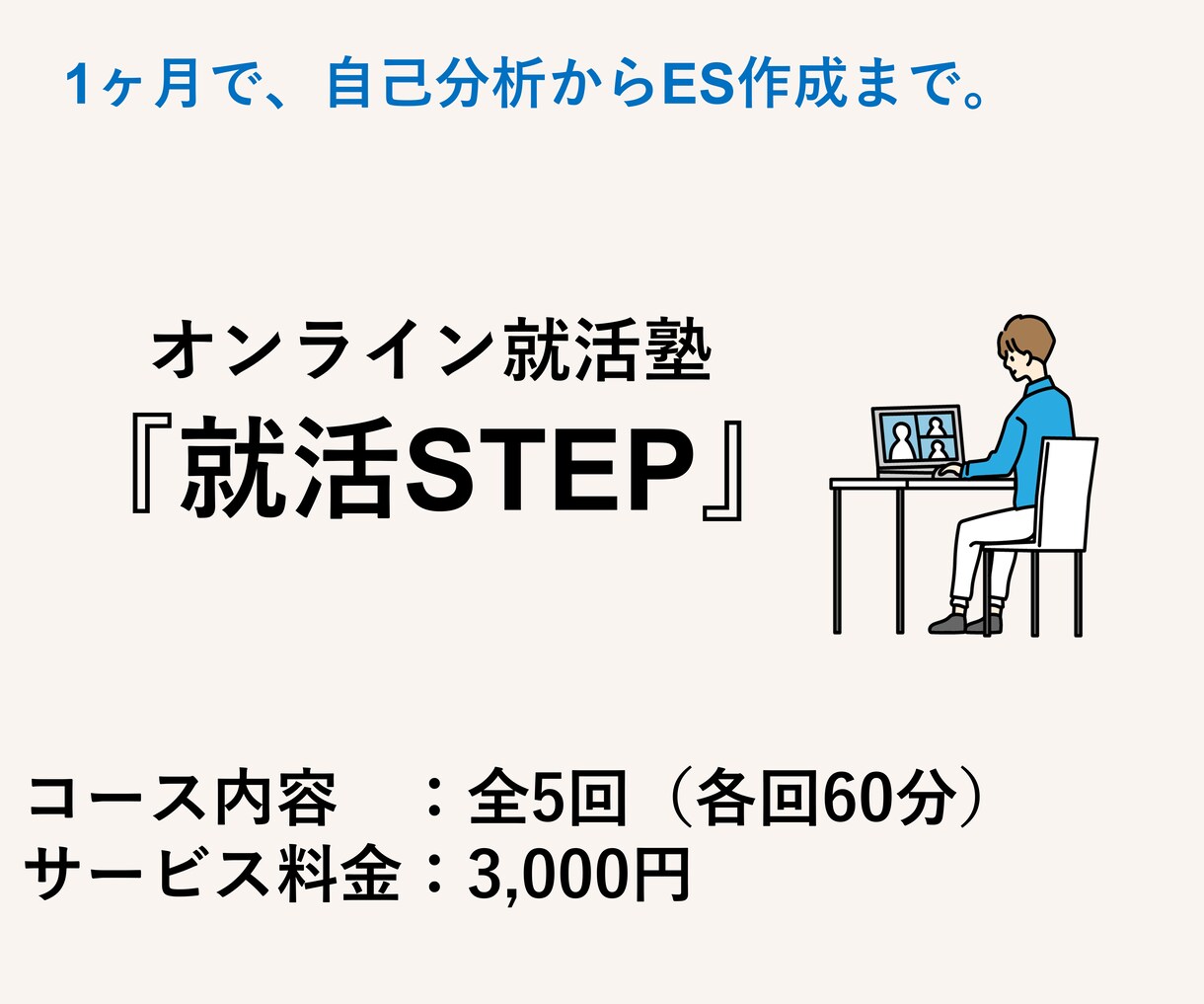 1ヶ月で、自己分析からES作成まで。

オンライン就活塾
『就活STEP』

コース内容　：全5回（各回60分）
サービス料金：3,000円